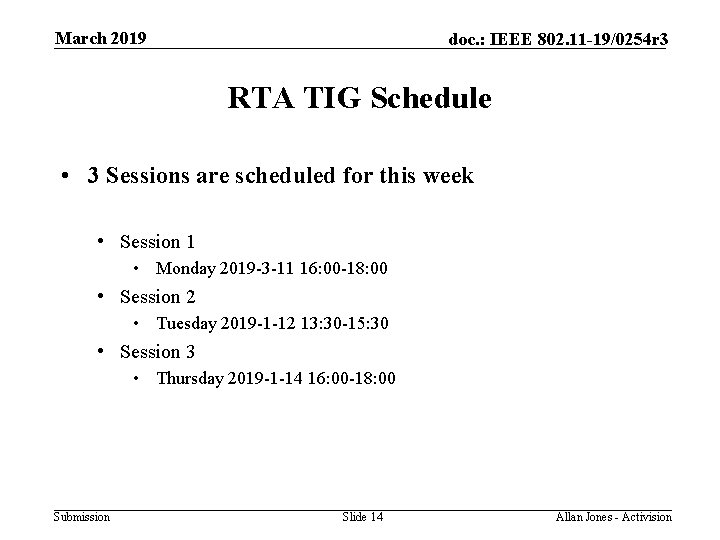 March 2019

doc.: IEEE 802.11-19/0254r3

RTA TIG Schedule

• 3 Sessions are scheduled for this week

• Session 1
  • Monday 2019-3-11 16:00-18:00
• Session 2
  • Tuesday 2019-1-12 13:30-15:30
• Session 3
  • Thursday 2019-1-14 16:00-18:00

Submission

Slide 14

Allan Jones - Activision